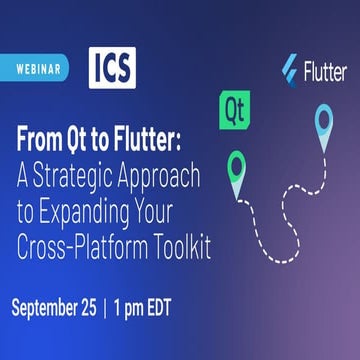 WEBINAR

ICS

Flutter

Qt

From Qt to Flutter:
A Strategic Approach to Expanding Your Cross-Platform Toolkit

September 25 | 1 pm EDT